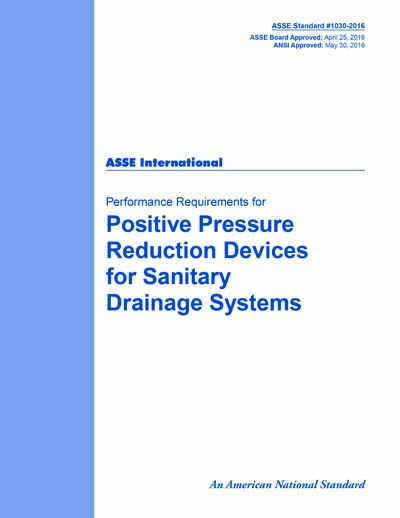 ASSE Standard #1030-2016
ASSE Board Approved: April 25, 2016
ANSI Approved: May 30, 2016

ASSE International

Performance Requirements for
Positive Pressure Reduction Devices for Sanitary Drainage Systems

An American National Standard